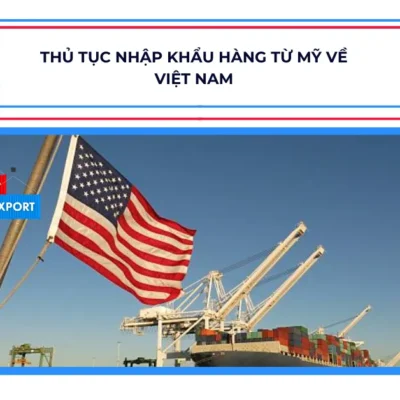 THỦ TỤC NHẬP KHẨU HÀNG TỪ MỸ VỀ VIỆT NAM

XPORT